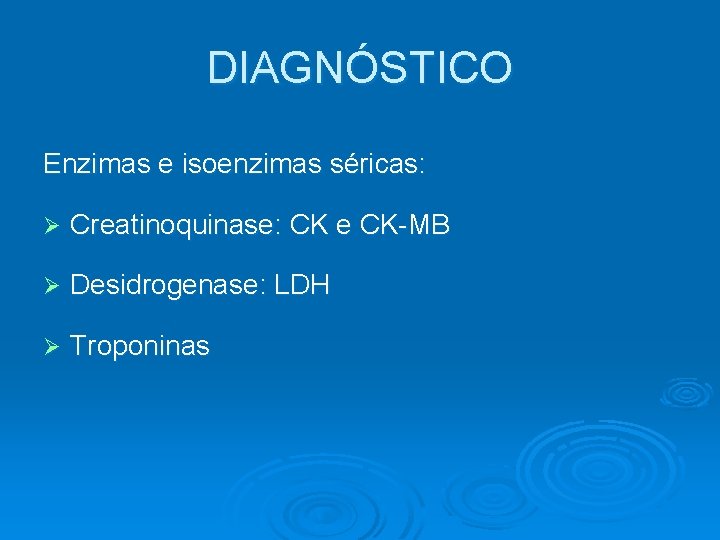 DIAGNÓSTICO

Enzimas e isoenzimas séricas:

➢ Creatinoquinase: CK e CK-MB

➢ Desidrogenase: LDH

➢ Troponinas